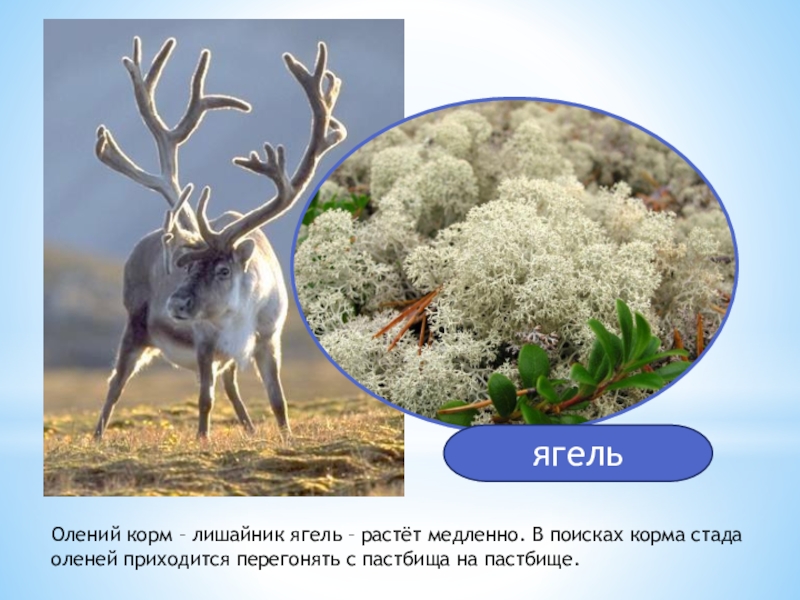 ягель

Олений корм – лишайник ягель – растёт медленно. В поисках корма стада оленей приходится перегонять с пастбища на пастбище.